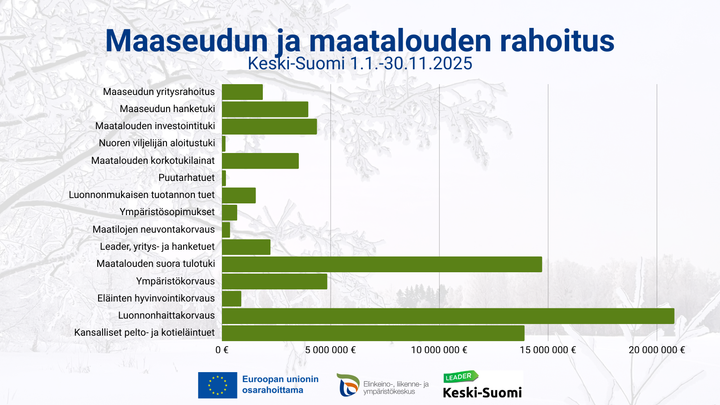 Maaseudun ja maatalouden rahoitus
Keski-Suomi 1.1.-30.11.2025

Maaseudun yritysrahoitus
Maaseudun hanketuki
Maatalouden investointituki
Nuoren viljelijän aloitustuki
Maatalouden korkotukilainat
Puutarhatuet
Luonnonmukaisen tuotannon tuet
Ympäristösopimukset
Maatilojen neuvontakorvaus
Leader, yritys- ja hanketuet
Maatalouden suora tulotuki
Ympäristökorvaus
Eläinten hyvinvointikorvaus
Luonnonhaittakorvaus
Kansalliset pelto- ja kotieläintuet

0 €
5 000 000 €
10 000 000 €
15 000 000 €
20 000 000 €

Euroopan unionin osarahoittama
Elinkeino-, liikenne- ja ympäristökeskus
LEADER
Keski-Suomi